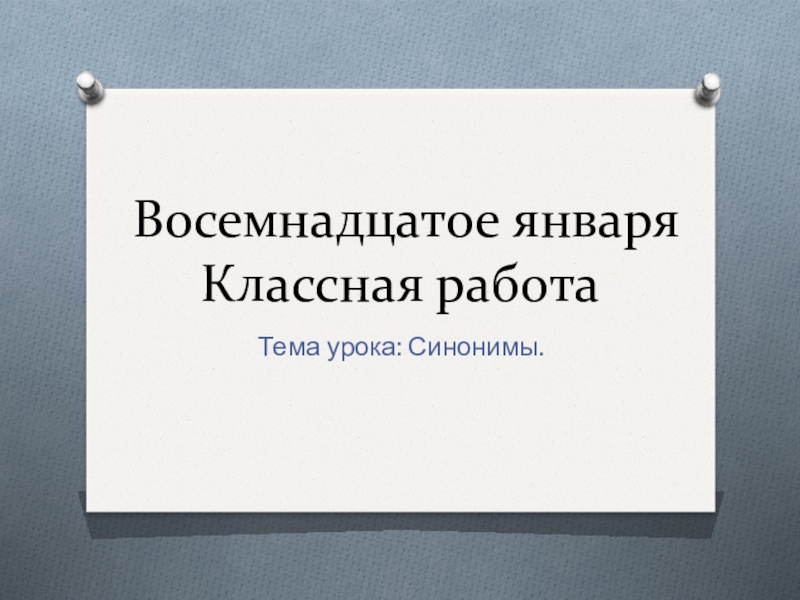 Восемнадцатое января
Классная работа

Тема урока: Синонимы.